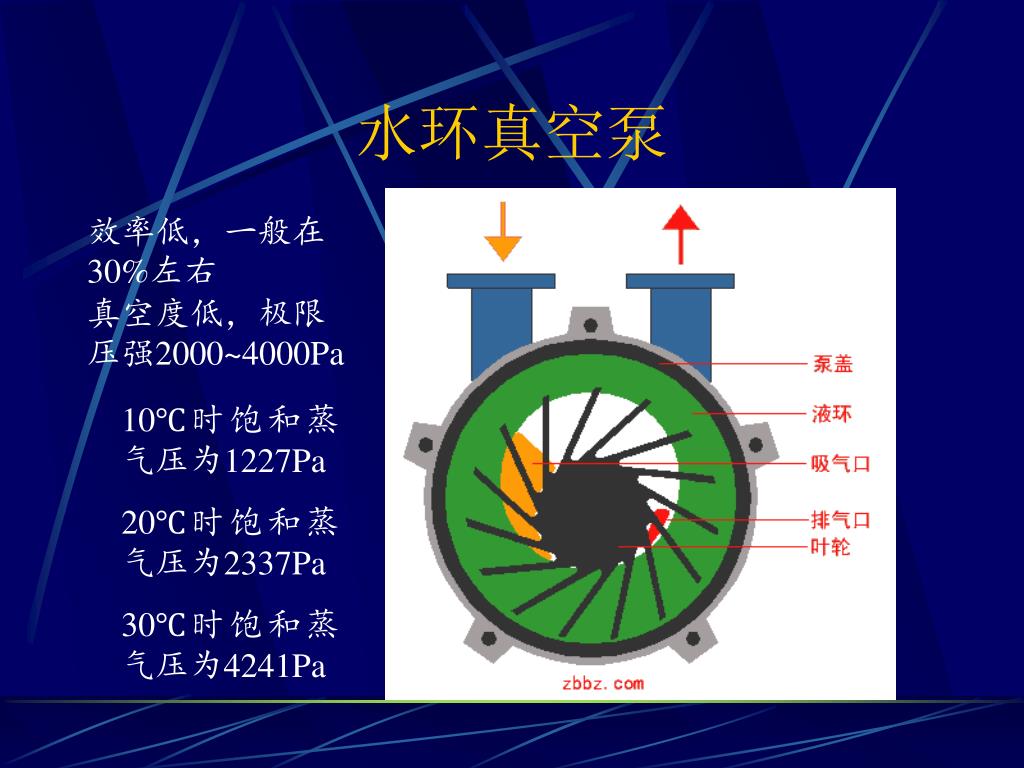 水环真空泵

效率低，一般在30%左右
真空度低，极限压强2000~4000Pa

10℃时饱和蒸气压为1227Pa

20℃时饱和蒸气压为2337Pa

30℃时饱和蒸气压为4241Pa

泵盖
液环
吸气口
排气口
叶轮

zbbz.com